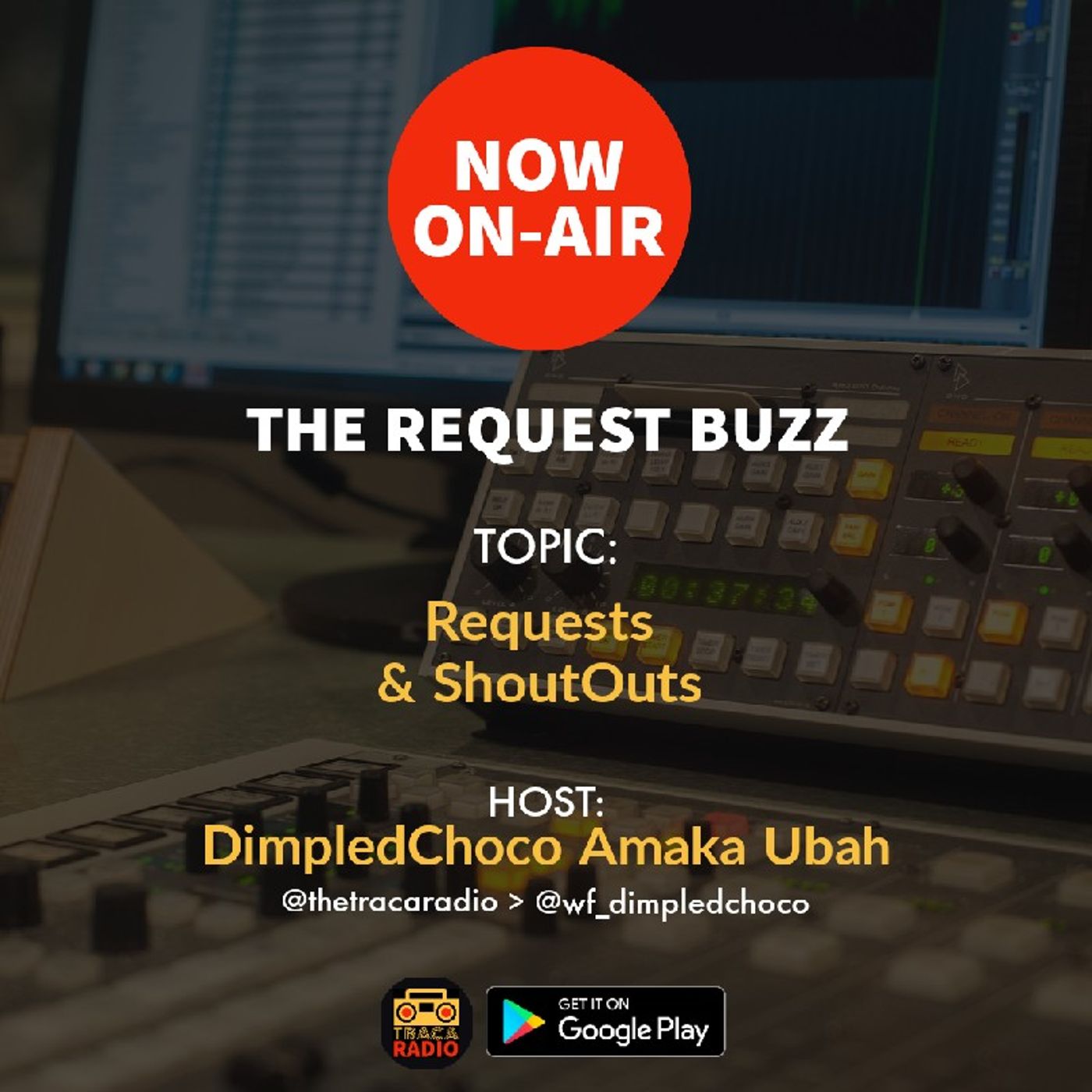 NOW ON-AIR

THE REQUEST BUZZ

TOPIC:

Requests & ShoutOuts

HOST:
DimpledChoco Amaka Ubah
@thetracaradio > @wf_dimpledchoco

TRACA RADIO

GET IT ON
Google Play